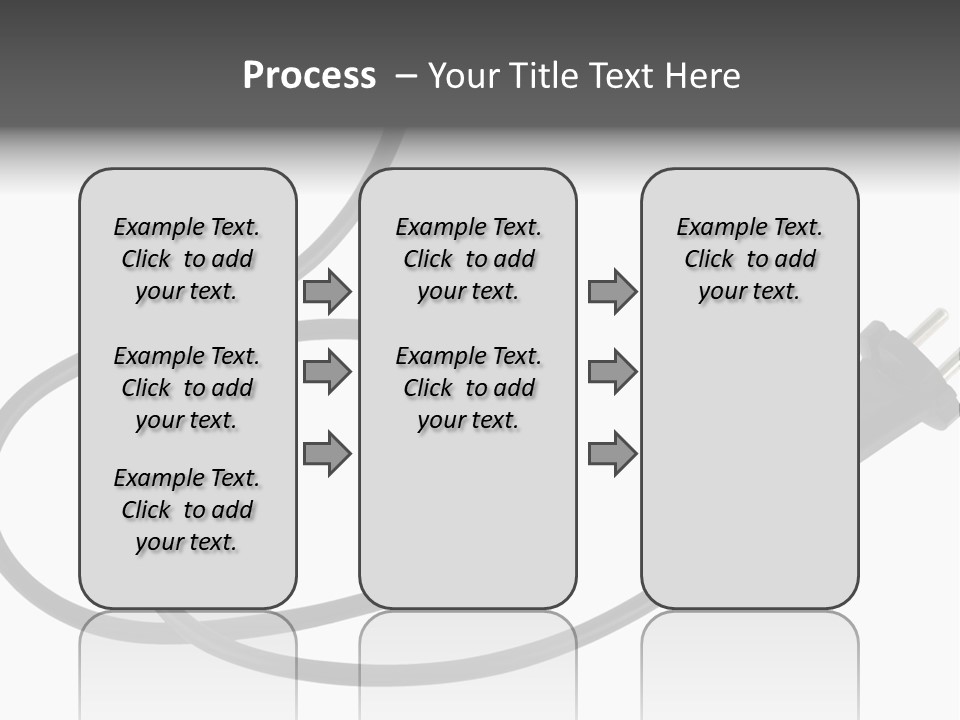 Process – Your Title Text Here

Example Text. Click to add your text.

Example Text. Click to add your text.

Example Text. Click to add your text.

Example Text. Click to add your text.

Example Text. Click to add your text.

Example Text. Click to add your text.